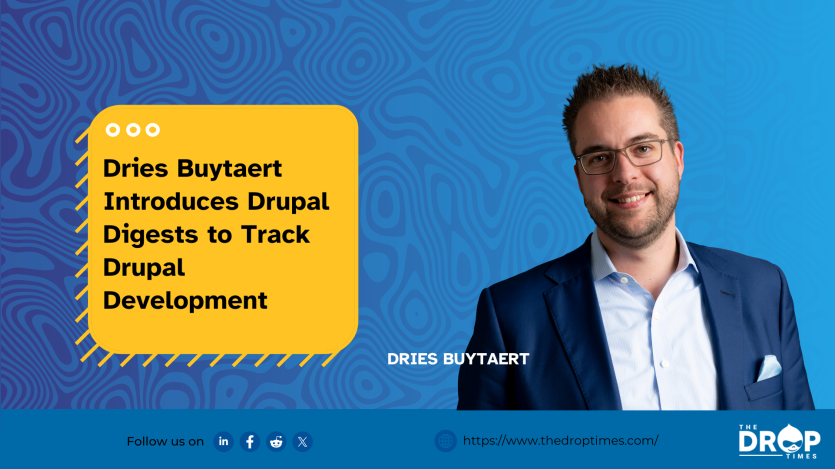 Dries Buytaert Introduces Drupal Digests to Track Drupal Development

DRIES BUYTAERT

Follow us on

https://www.thedroptimes.com/

THE DROP TIMES